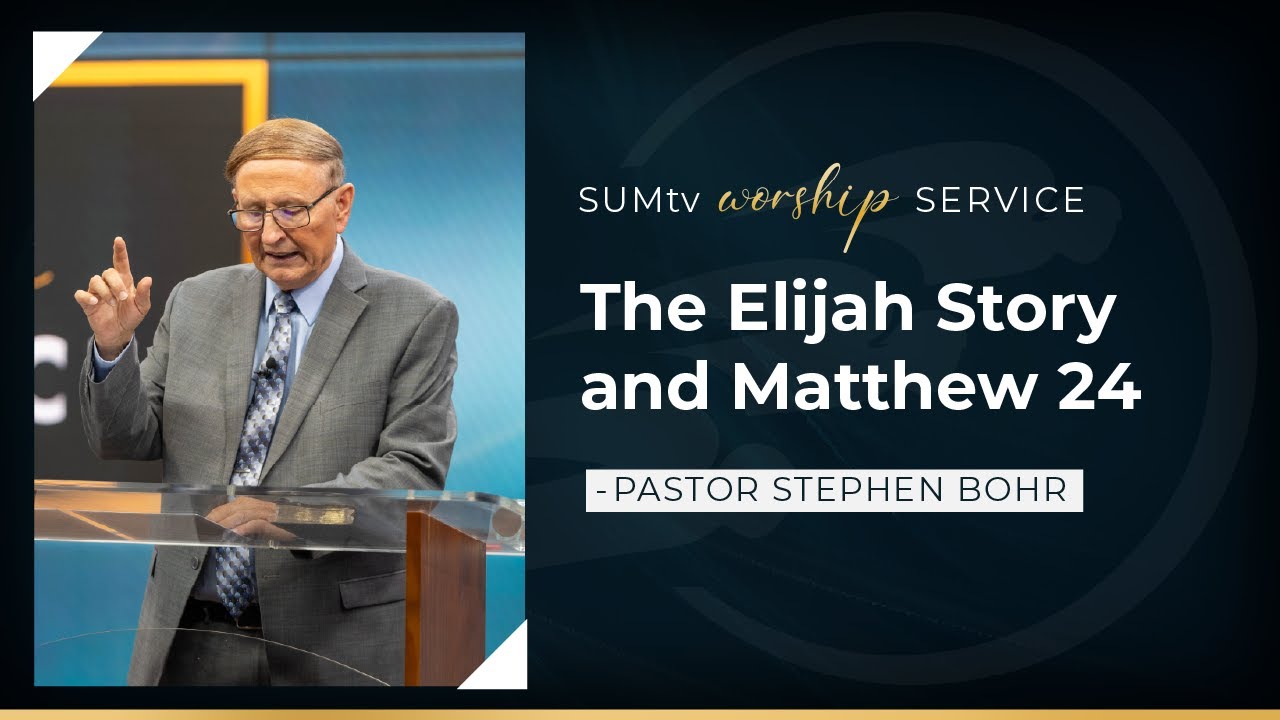 SUMtv worship SERVICE

The Elijah Story and Matthew 24

-PASTOR STEPHEN BOHR